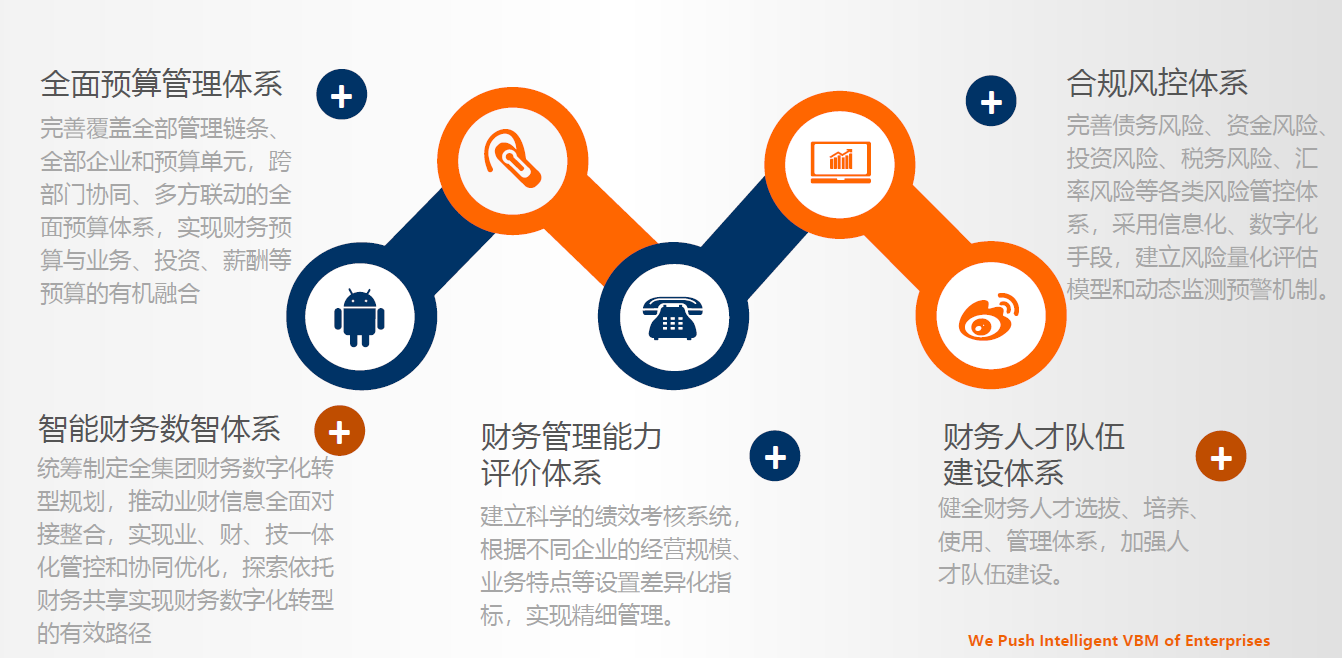 全面预算管理体系

完善覆盖全部管理链条、全部企业和预算单元，跨部门协同、多方联动的全面预算体系，实现财务预算与业务、投资、薪酬等预算的有机融合

合规风控体系

完善债务风险、资金风险、投资风险、税务风险、汇率风险等各类风险管控体系，采用信息化、数字化手段，建立风险量化评估模型和动态监测预警机制。

智能财务数智体系

统筹制定全集团财务数字化转型规划，推动业财信息全面对接整合，实现业、财、技一体化管控和协同优化，探索依托财务共享实现财务数字化转型的有效路径

财务管理能力评价体系

建立科学的绩效考核系统，根据不同企业的经营规模、业务特点等设置差异化指标，实现精细管理。

财务人才队伍建设体系

健全财务人才选拔、培养、使用、管理体系，加强人才队伍建设。

We Push Intelligent VBM of Enterprises